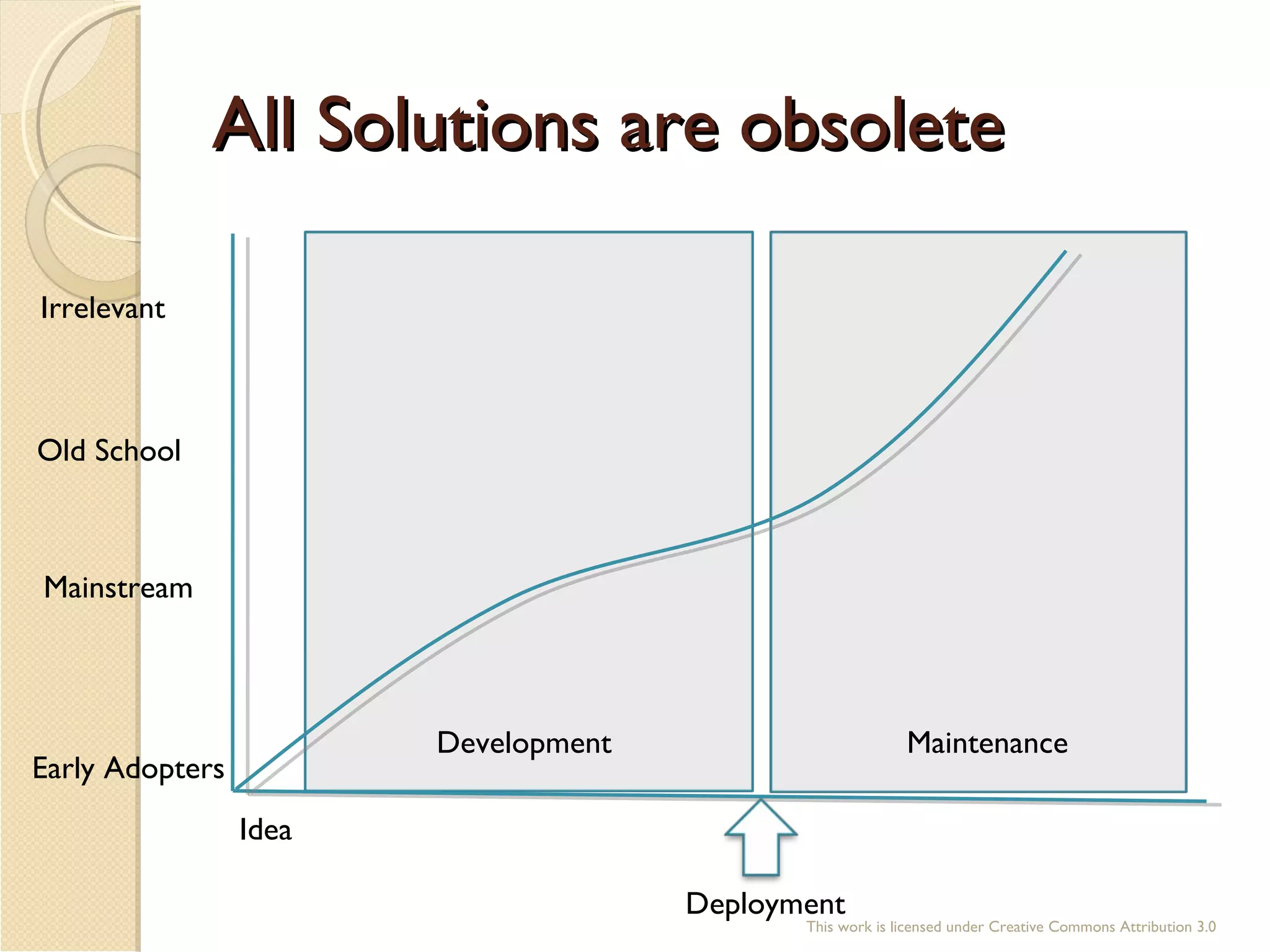 All Solutions are obsolete

Irrelevant

Old School

Mainstream

Early Adopters

Development

Maintenance

Idea

Deployment

This work is licensed under Creative Commons Attribution 3.0